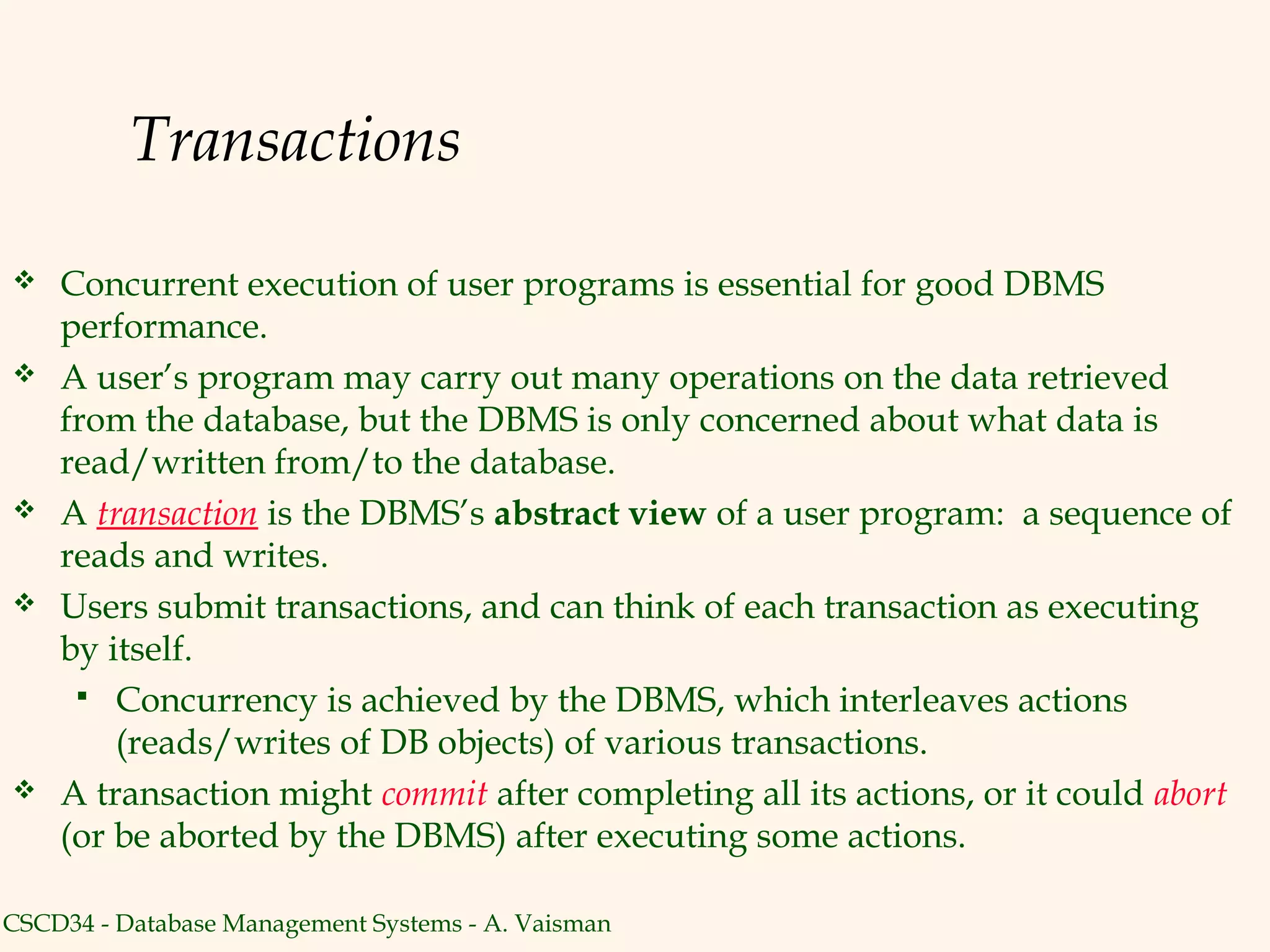 Transactions

❖ Concurrent execution of user programs is essential for good DBMS performance.

❖ A user's program may carry out many operations on the data retrieved from the database, but the DBMS is only concerned about what data is read/written from/to the database.

❖ A transaction is the DBMS's abstract view of a user program: a sequence of reads and writes.

❖ Users submit transactions, and can think of each transaction as executing by itself.

▪ Concurrency is achieved by the DBMS, which interleaves actions (reads/writes of DB objects) of various transactions.

❖ A transaction might commit after completing all its actions, or it could abort (or be aborted by the DBMS) after executing some actions.

CSCD34 - Database Management Systems - A. Vaisman